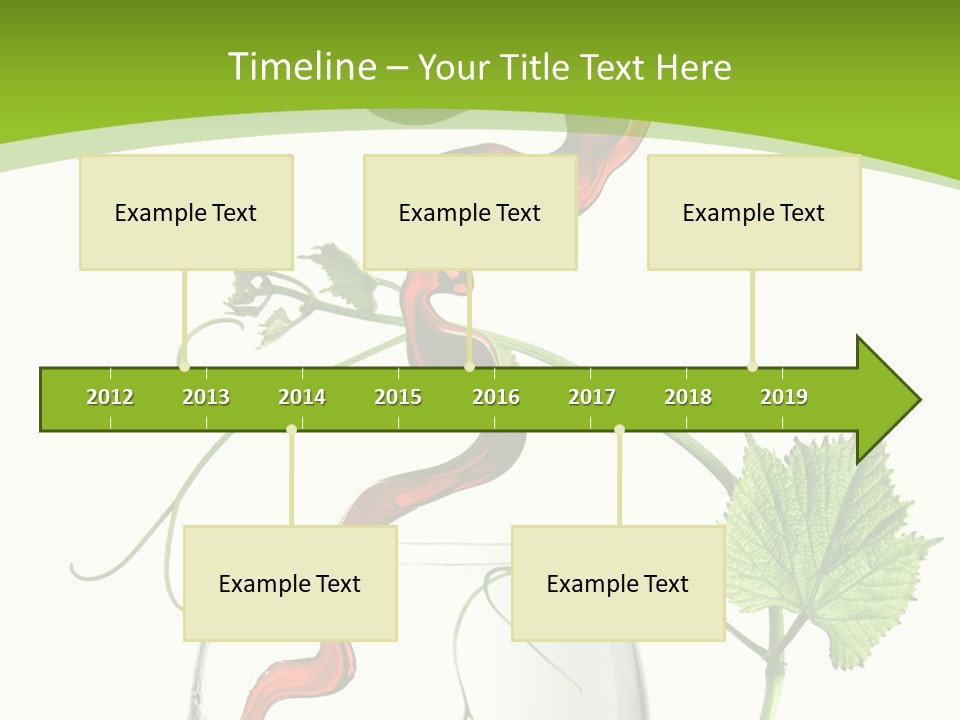 Timeline – Your Title Text Here

Example Text

Example Text

Example Text

2012 2013 2014 2015 2016 2017 2018 2019

Example Text

Example Text